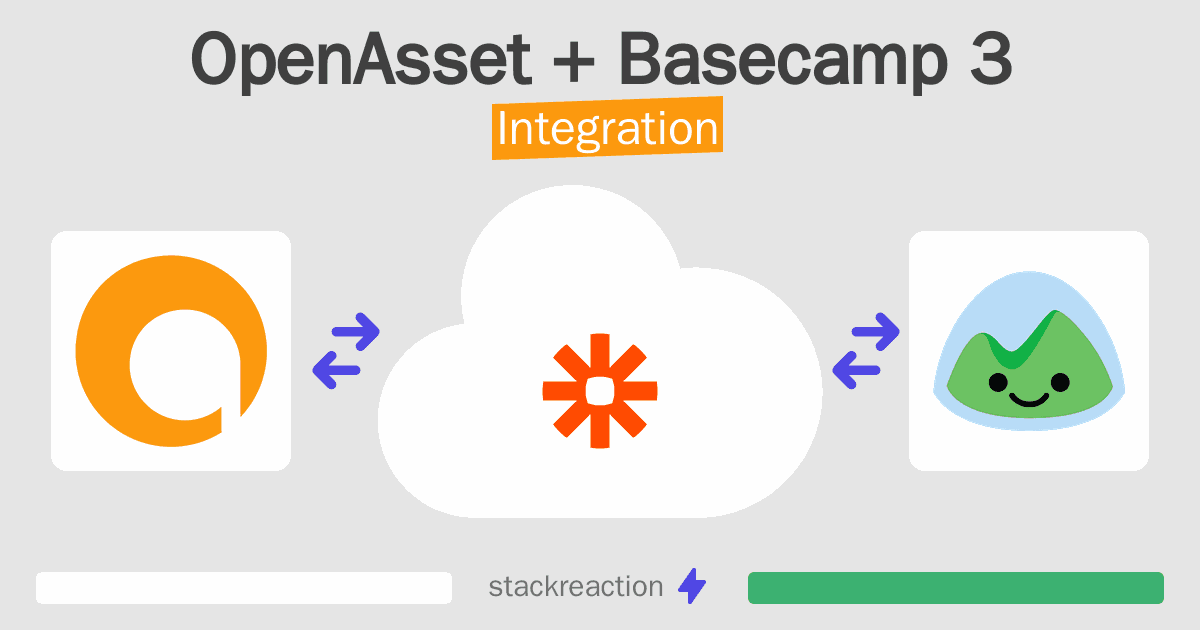 OpenAsset + Basecamp 3
Integration

stackreaction